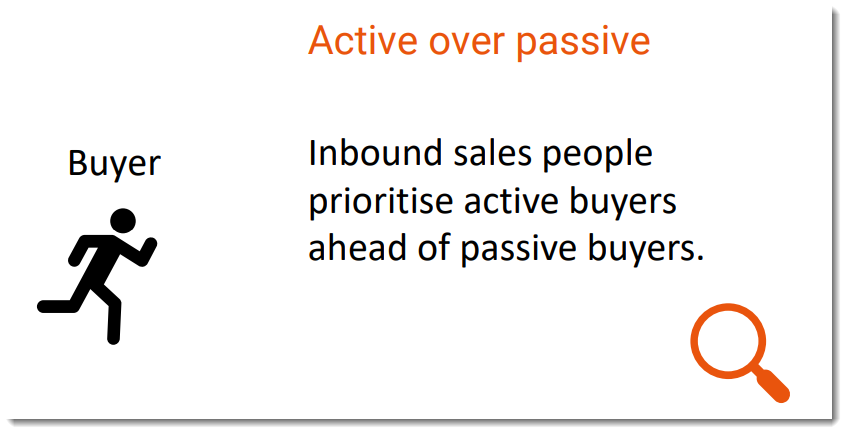 Active over passive

Buyer

Inbound sales people prioritise active buyers ahead of passive buyers.